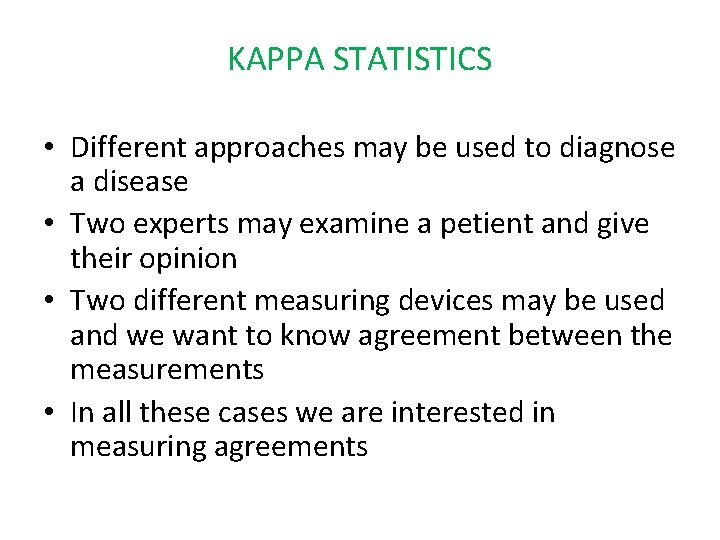 KAPPA STATISTICS

• Different approaches may be used to diagnose a disease
• Two experts may examine a petient and give their opinion
• Two different measuring devices may be used and we want to know agreement between the measurements
• In all these cases we are interested in measuring agreements